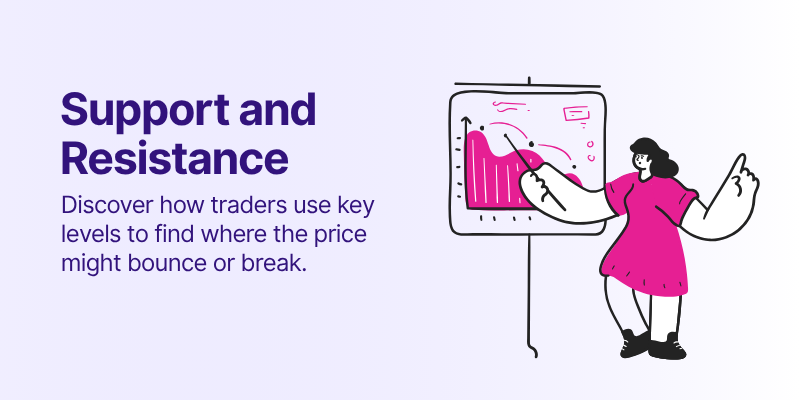 Support and Resistance

Discover how traders use key levels to find where the price might bounce or break.